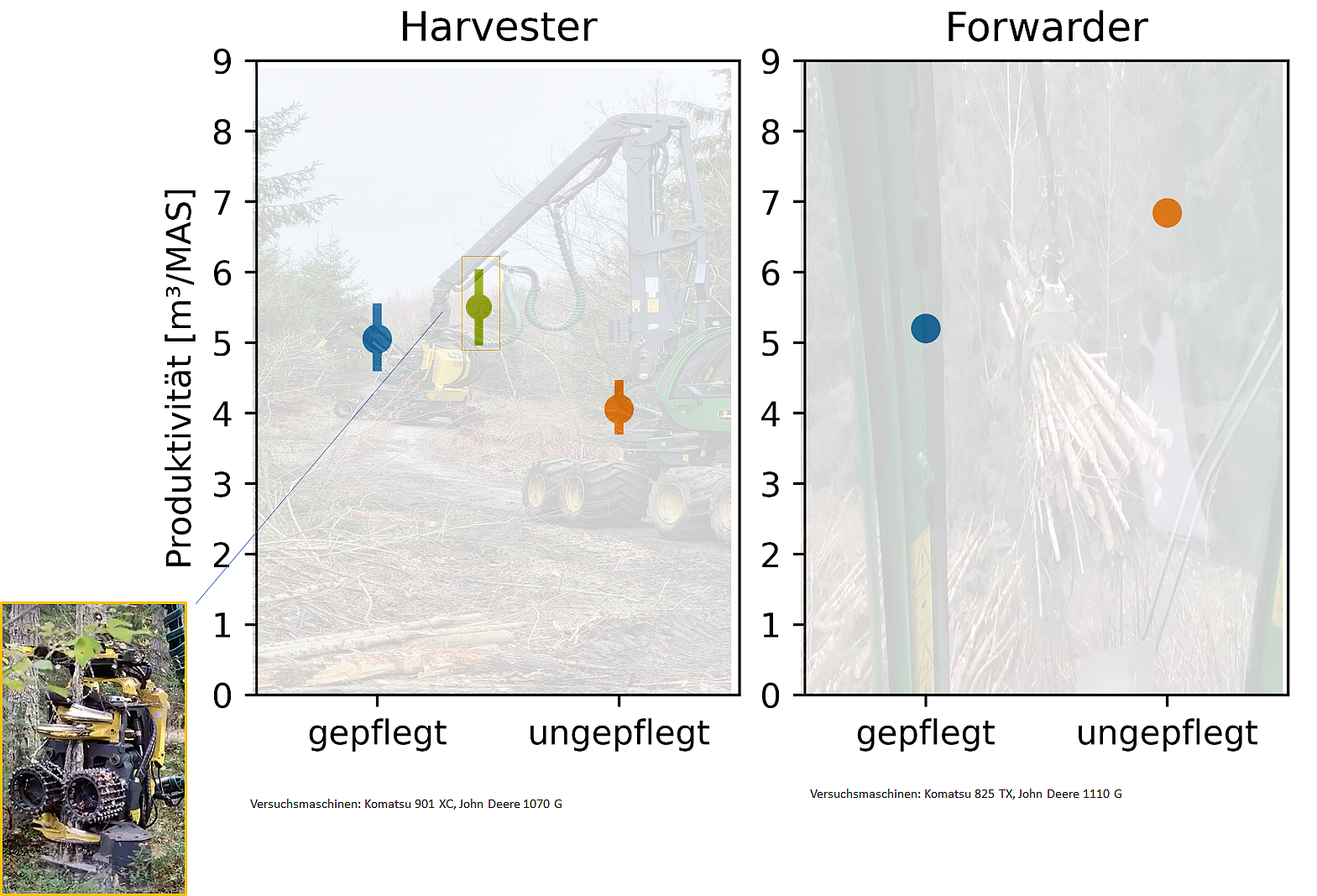 Harvester

Produktivität [m³/MAS]

9
8
7
6
5
4
3
2
1
0

gepflegt
ungepflegt

Versuchsmaschinen: Komatsu 901 XC, John Deere 1070 G

Forwarder

9
8
7
6
5
4
3
2
1
0

gepflegt
ungepflegt

Versuchsmaschinen: Komatsu 825 TX, John Deere 1110 G